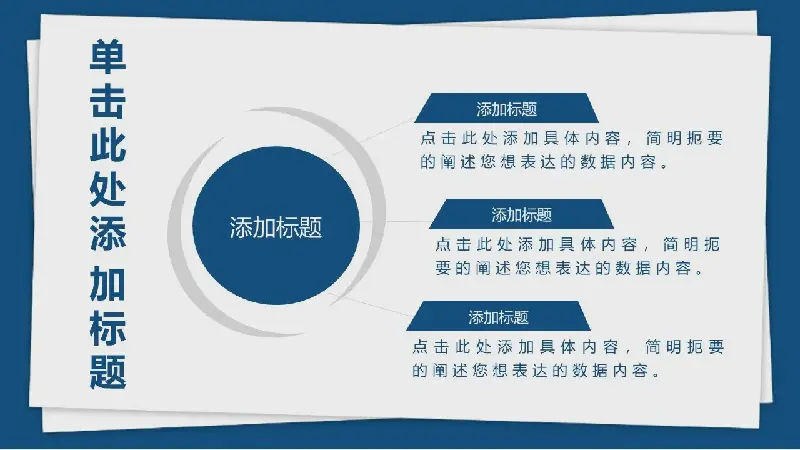 单击此处添加标题

添加标题

添加标题
点击此处添加具体内容，简明扼要的阐述您想表达的数据内容。

添加标题
点击此处添加具体内容，简明扼要的阐述您想表达的数据内容。

添加标题
点击此处添加具体内容，简明扼要的阐述您想表达的数据内容。